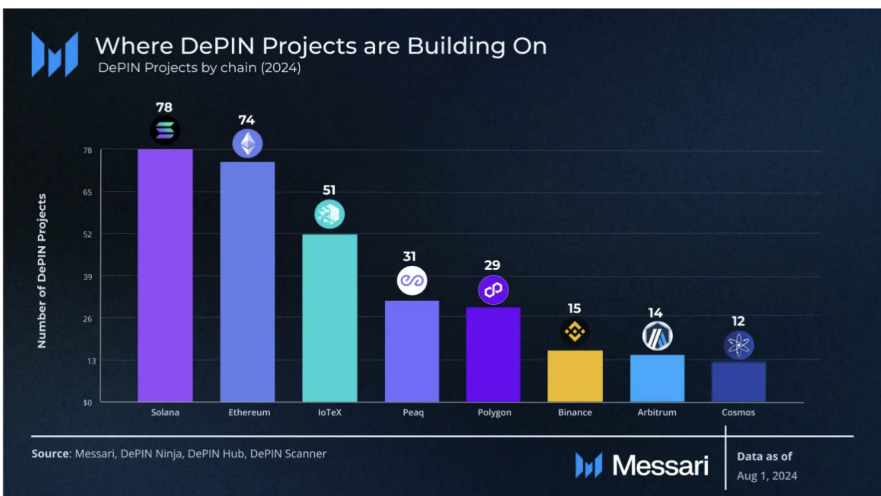 Where DePIN Projects are Building On
DePIN Projects by chain (2024)

Number of DePIN Projects

78
65
52
39
26
13
$0

78
74
51
31
29
15
14
12

Solana
Ethereum
IoTeX
Peaq
Polygon
Binance
Arbitrum
Cosmos

Source: Messari, DePIN Ninja, DePIN Hub, DePIN Scanner

Messari

Data as of
Aug 1, 2024